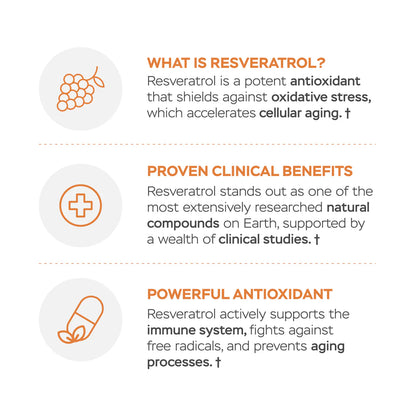 WHAT IS RESVERATROL?
Resveratrol is a potent antioxidant that shields against oxidative stress, which accelerates cellular aging. †

PROVEN CLINICAL BENEFITS
Resveratrol stands out as one of the most extensively researched natural compounds on Earth, supported by a wealth of clinical studies. †

POWERFUL ANTIOXIDANT
Resveratrol actively supports the immune system, fights against free radicals, and prevents aging processes. †